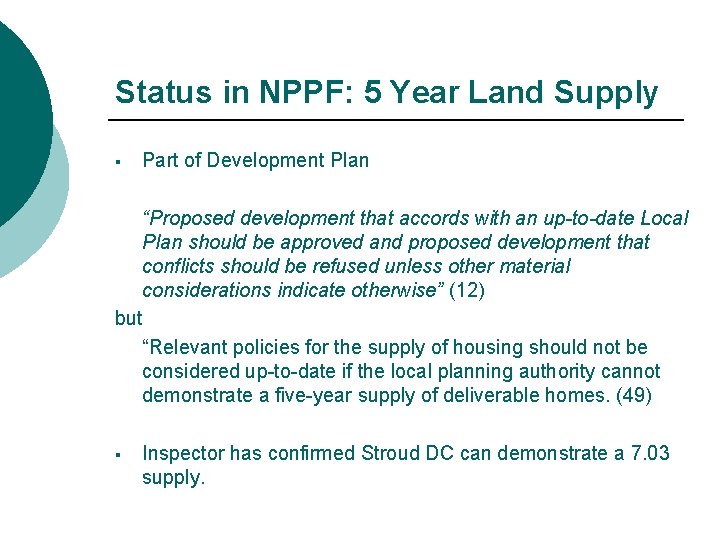 Status in NPPF: 5 Year Land Supply

▪ Part of Development Plan

“Proposed development that accords with an up-to-date Local Plan should be approved and proposed development that conflicts should be refused unless other material considerations indicate otherwise” (12)

but

“Relevant policies for the supply of housing should not be considered up-to-date if the local planning authority cannot demonstrate a five-year supply of deliverable homes. (49)

▪ Inspector has confirmed Stroud DC can demonstrate a 7.03 supply.